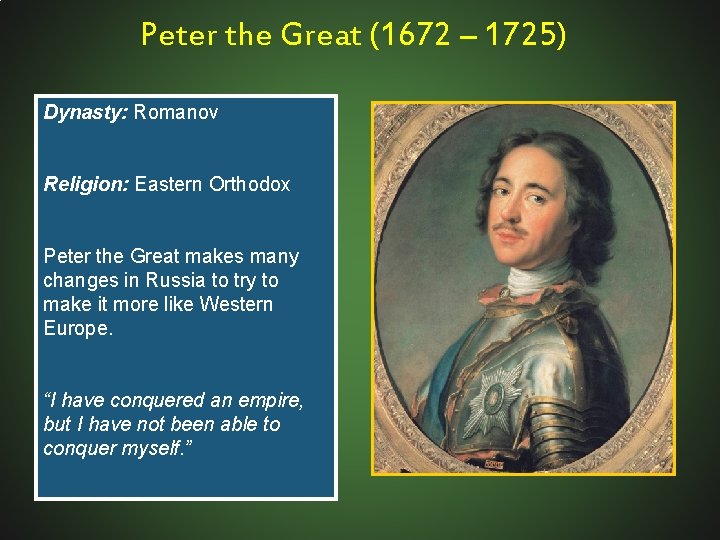 Peter the Great (1672 – 1725)

Dynasty: Romanov

Religion: Eastern Orthodox

Peter the Great makes many changes in Russia to try to make it more like Western Europe.

“I have conquered an empire, but I have not been able to conquer myself.”